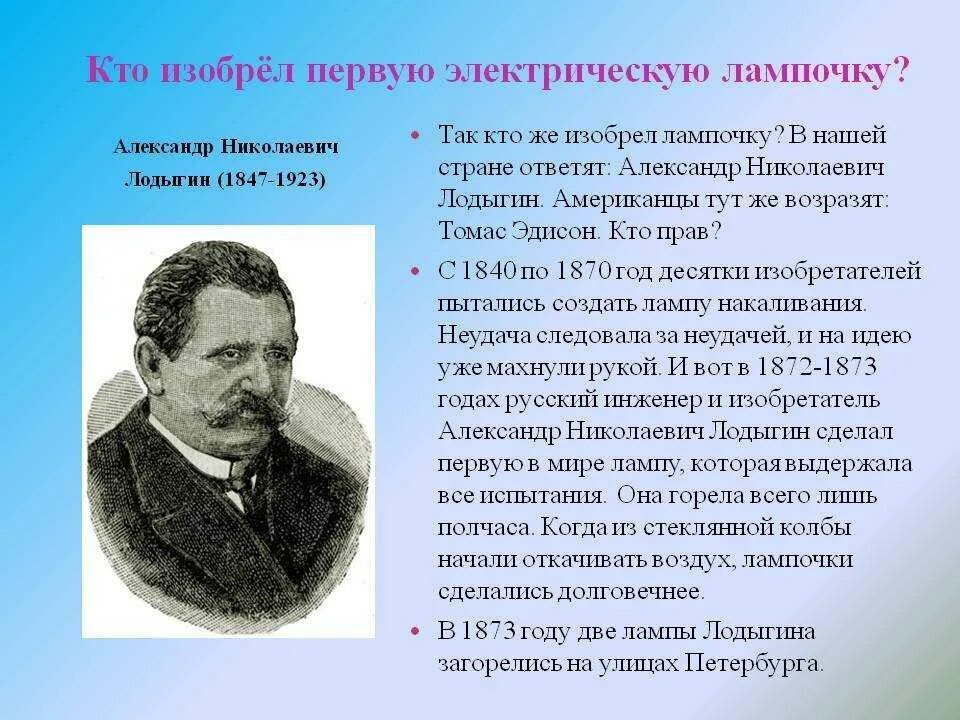 Кто изобрёл первую электрическую лампочку?

Александр Николаевич Лодыгин (1847-1923)

• Так кто же изобрел лампочку? В нашей стране ответят: Александр Николаевич Лодыгин. Американцы тут же возразят: Томас Эдисон. Кто прав?

• С 1840 по 1870 год десятки изобретателей пытались создать лампу накаливания. Неудача следовала за неудачей, и на идею уже махнули рукой. И вот в 1872-1873 годах русский инженер и изобретатель Александр Николаевич Лодыгин сделал первую в мире лампу, которая выдержала все испытания. Она горела всего лишь полчаса. Когда из стеклянной колбы начали откачивать воздух, лампочки сделались долговечнее.

• В 1873 году две лампы Лодыгина загорелись на улицах Петербурга.